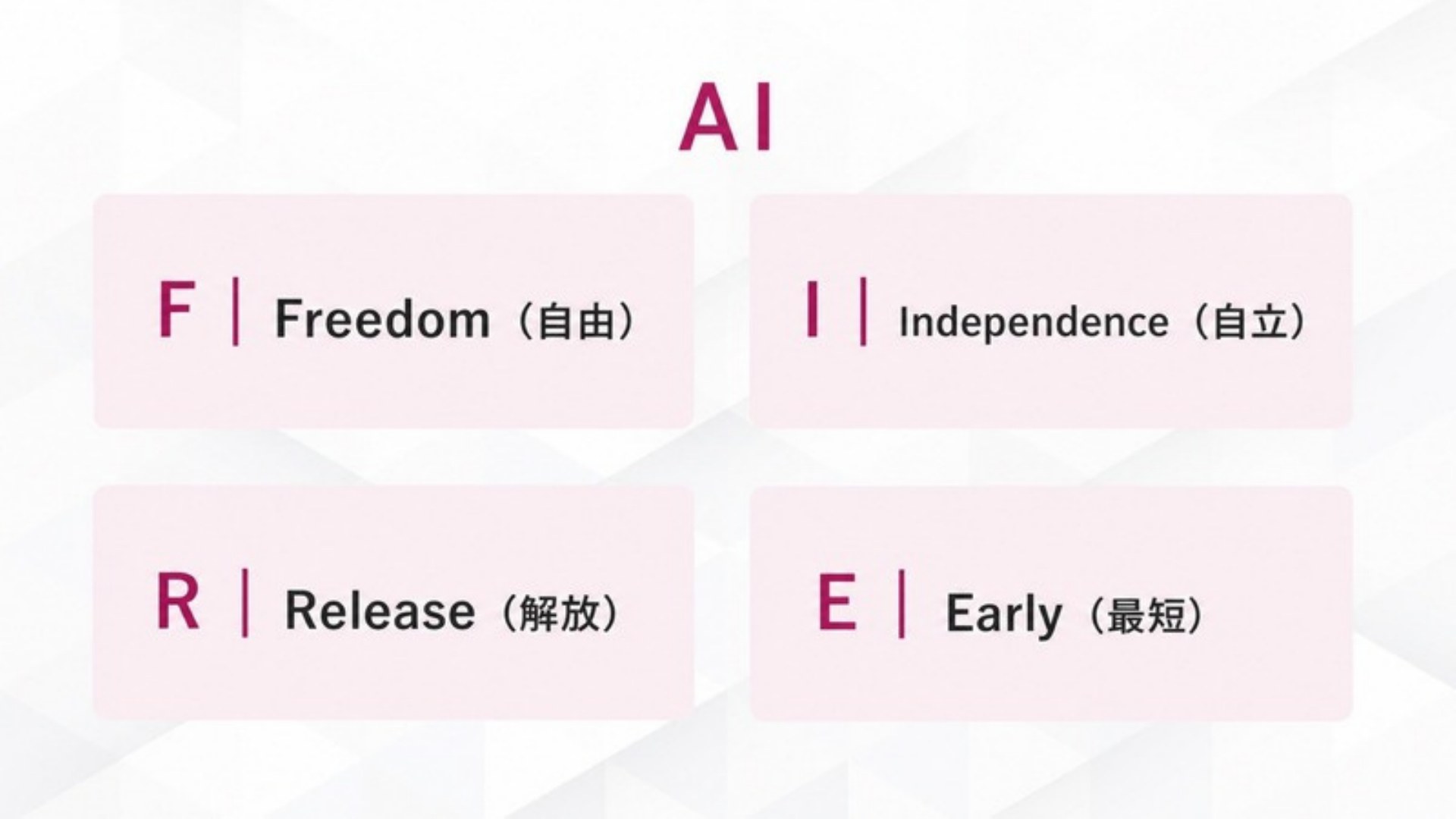 AI

F | Freedom（自由）

I | Independence（自立）

R | Release（解放）

E | Early（最短）